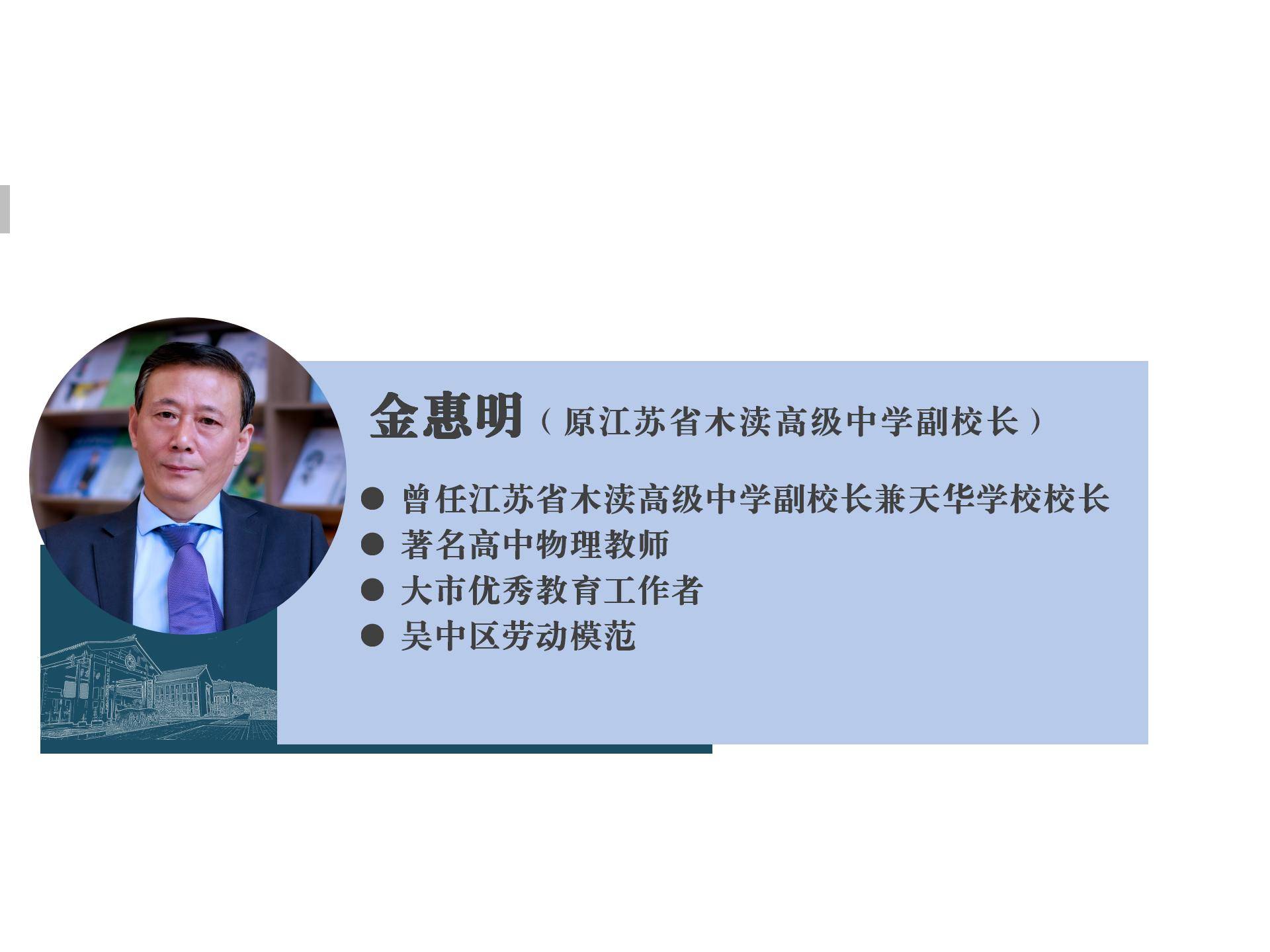 金惠明（原江苏省木渎高级中学副校长）

● 曾任江苏省木渎高级中学副校长兼天华学校校长
● 著名高中物理教师
● 大市优秀教育工作者
● 吴中区劳动模范